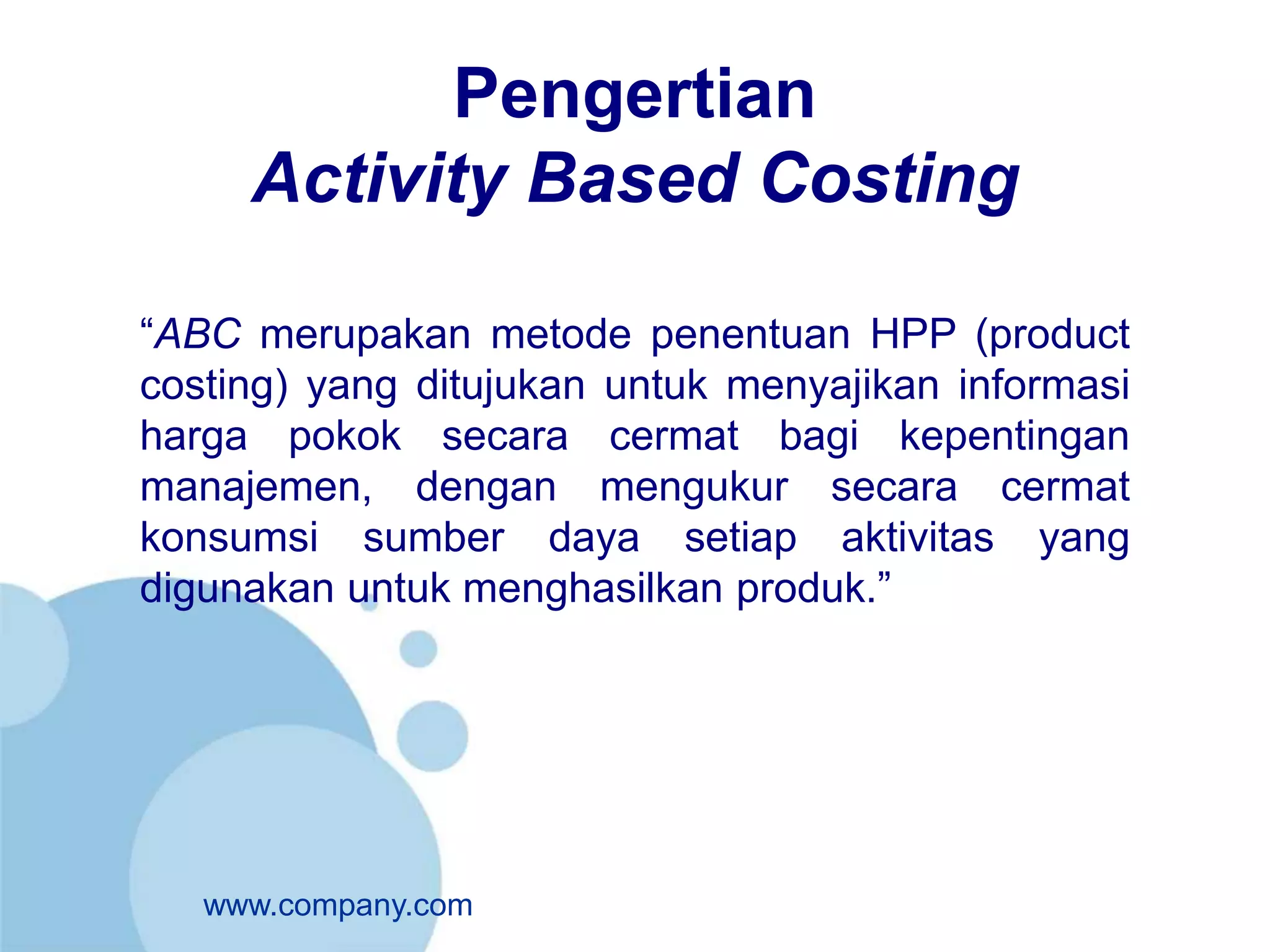 Pengertian
Activity Based Costing

“ABC merupakan metode penentuan HPP (product costing) yang ditujukan untuk menyajikan informasi harga pokok secara cermat bagi kepentingan manajemen, dengan mengukur secara cermat konsumsi sumber daya setiap aktivitas yang digunakan untuk menghasilkan produk.”

www.company.com